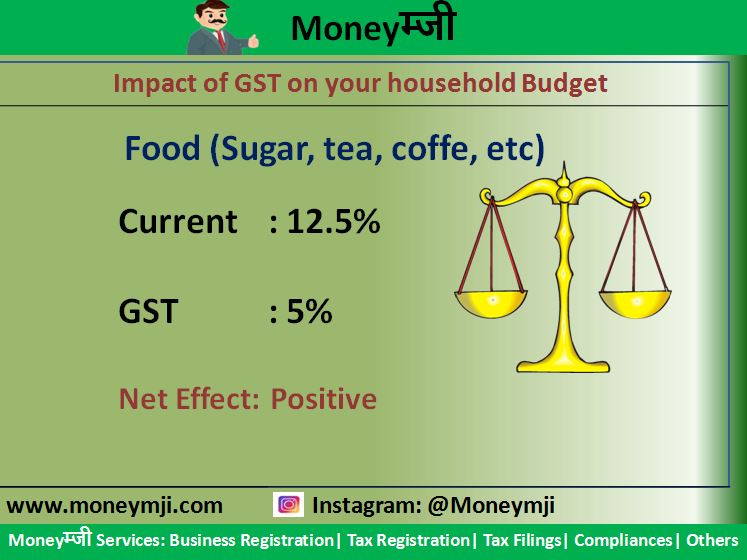 Moneyम्जी

Impact of GST on your household Budget

Food (Sugar, tea, coffe, etc)

Current : 12.5%

GST : 5%

Net Effect: Positive

www.moneymji.com Instagram: @Moneymji

Moneyम्जी Services: Business Registration| Tax Registration| Tax Filings| Compliances| Others